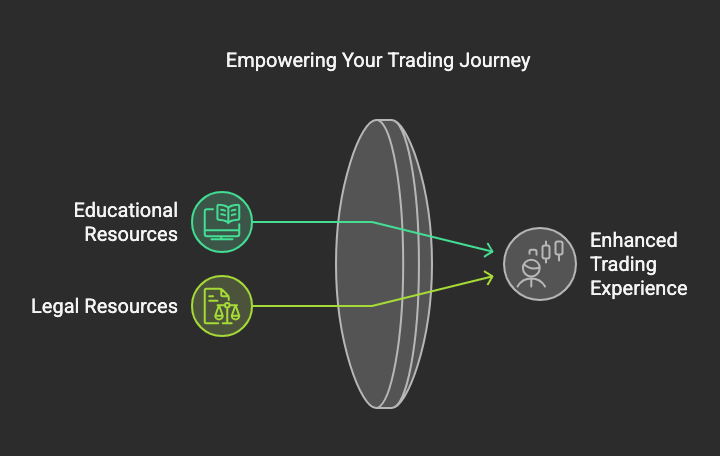 Empowering Your Trading Journey

Educational Resources

Legal Resources

Enhanced Trading Experience